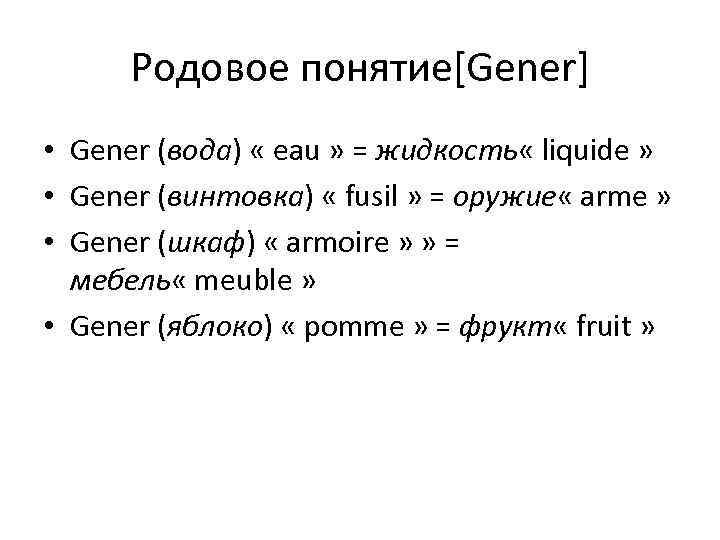 Родовое понятие[Gener]

• Gener (вода) « eau » = жидкость« liquide »
• Gener (винтовка) « fusil » = оружие« arme »
• Gener (шкаф) « armoire » » = мебель« meuble »
• Gener (яблоко) « pomme » = фрукт« fruit »